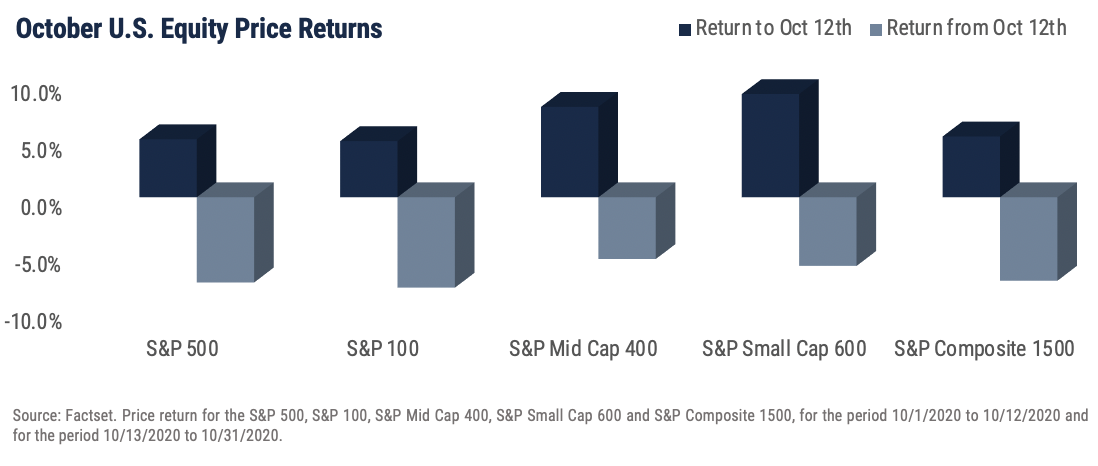 October U.S. Equity Price Returns

Return to Oct 12th
Return from Oct 12th

10.0%
5.0%
0.0%
-5.0%
-10.0%

S&P 500
S&P 100
S&P Mid Cap 400
S&P Small Cap 600
S&P Composite 1500

Source: Factset. Price return for the S&P 500, S&P 100, S&P Mid Cap 400, S&P Small Cap 600 and S&P Composite 1500, for the period 10/1/2020 to 10/12/2020 and for the period 10/13/2020 to 10/31/2020.